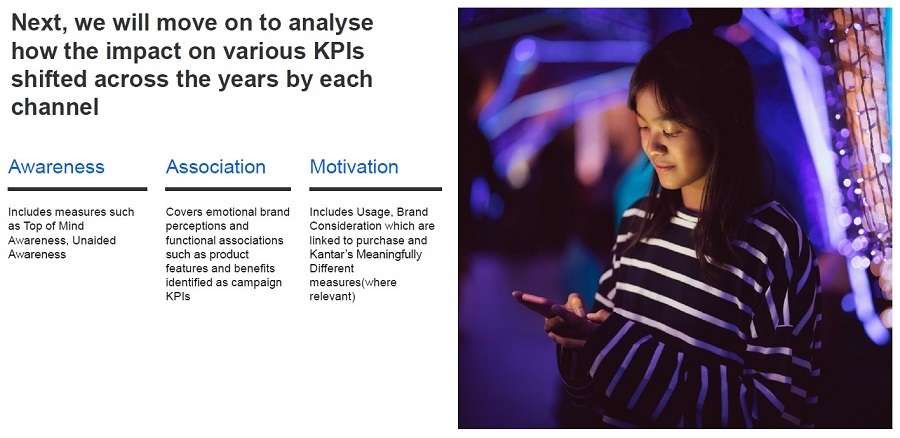 Next, we will move on to analyse how the impact on various KPIs shifted across the years by each channel

Awareness

Includes measures such as Top of Mind Awareness, Unaided Awareness

Association

Covers emotional brand perceptions and functional associations such as product features and benefits identified as campaign KPIs

Motivation

Includes Usage, Brand Consideration which are linked to purchase and Kantar's Meaningfully Different measures(where relevant)